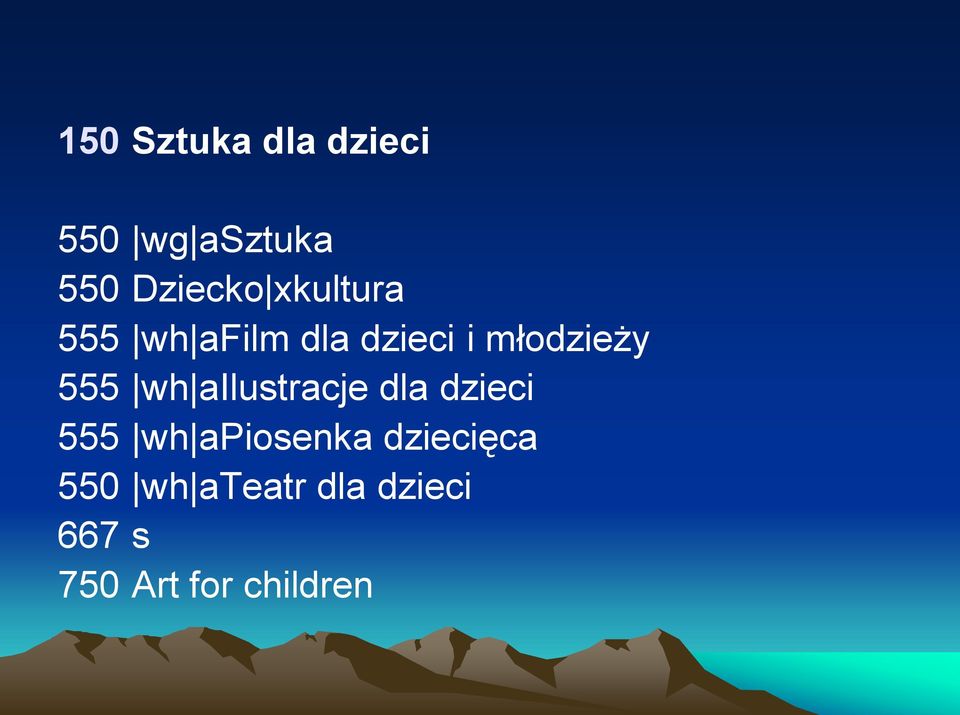 150 Sztuka dla dzieci

550 |wg|aSztuka
550 Dziecko|xkultura
555 |wh|aFilm dla dzieci i młodzieży
555 |wh|aIlustracje dla dzieci
555 |wh|aPiosenka dziecięca
550 |wh|aTeatr dla dzieci
667 s
750 Art for children